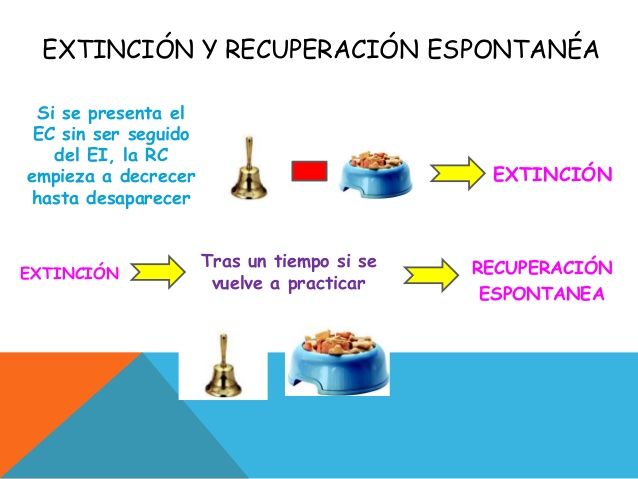 EXTINCIÓN Y RECUPERACIÓN ESPONTANÉA

Si se presenta el EC sin ser seguido del EI, la RC empieza a decrecer hasta desaparecer

EXTINCIÓN

EXTINCIÓN

Tras un tiempo si se vuelve a practicar

RECUPERACIÓN ESPONTANEA